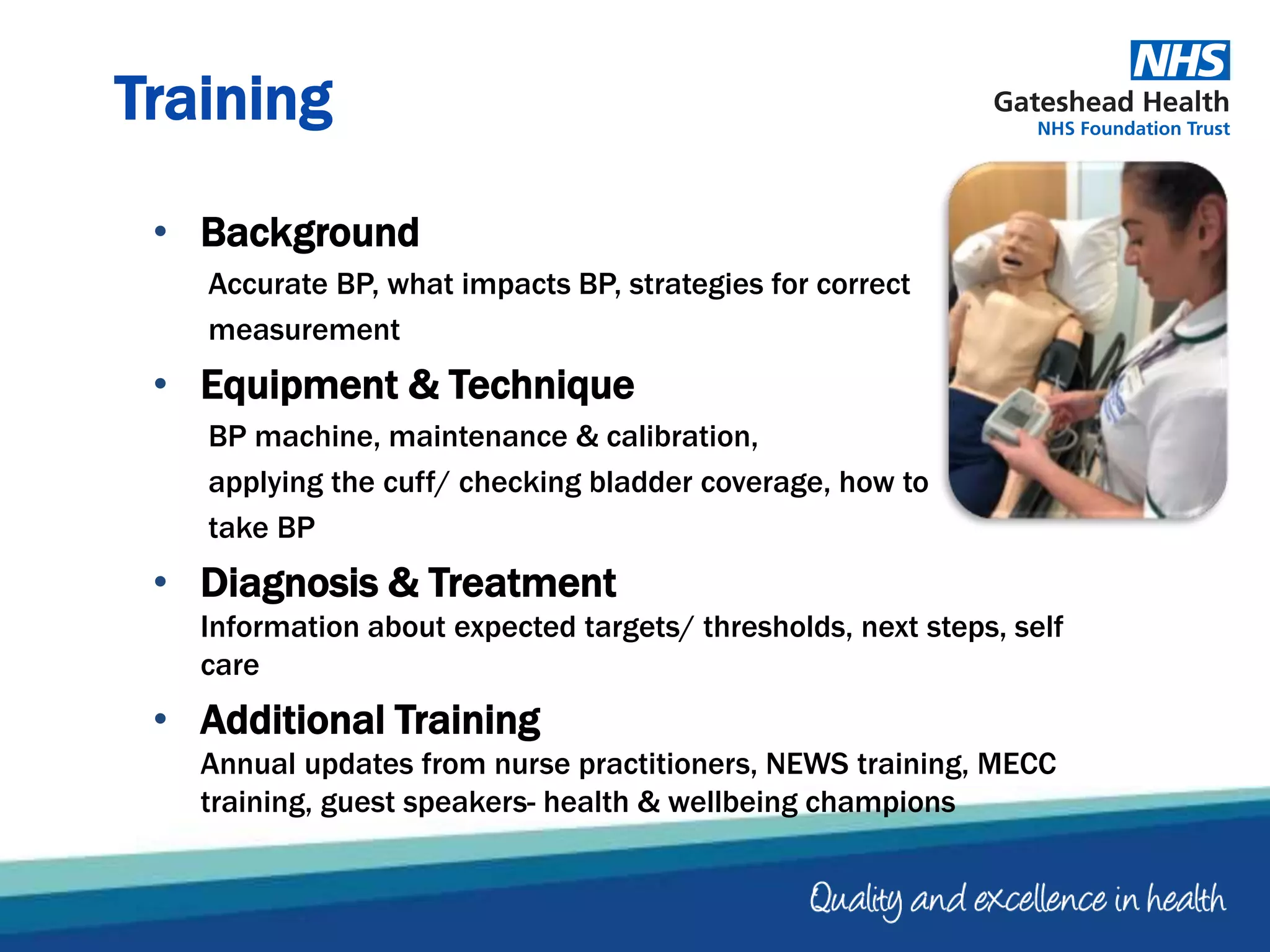 Training

NHS
Gateshead Health
NHS Foundation Trust

• Background
Accurate BP, what impacts BP, strategies for correct measurement

• Equipment & Technique
BP machine, maintenance & calibration,
applying the cuff/ checking bladder coverage, how to take BP

• Diagnosis & Treatment
Information about expected targets/ thresholds, next steps, self care

• Additional Training
Annual updates from nurse practitioners, NEWS training, MECC training, guest speakers- health & wellbeing champions

Quality and excellence in health